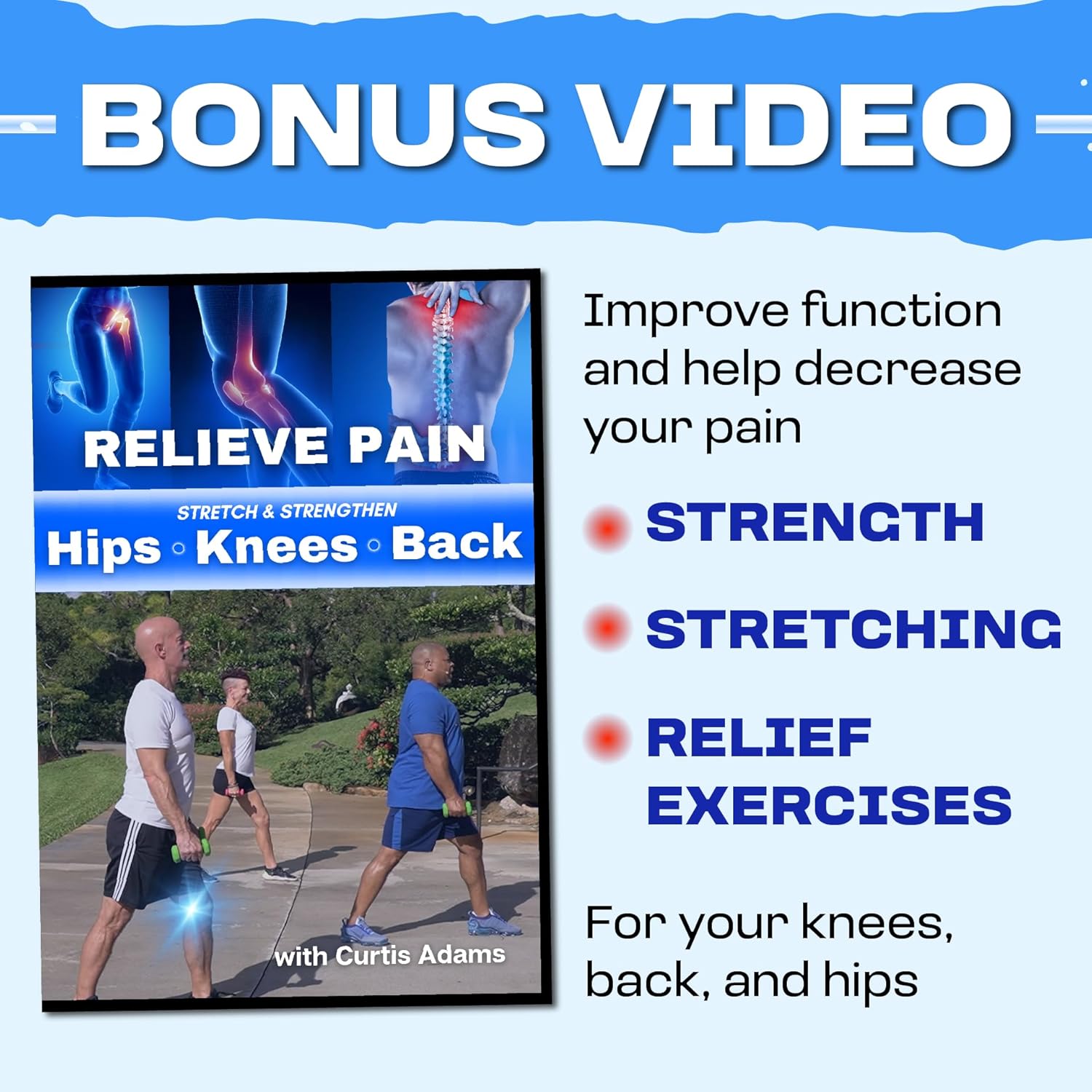 BONUS VIDEO

RELIEVE PAIN

STRETCH & STRENGTHEN

Hips ◦ Knees ◦ Back

with Curtis Adams

Improve function and help decrease your pain

STRENGTH

STRETCHING

RELIEF EXERCISES

For your knees, back, and hips